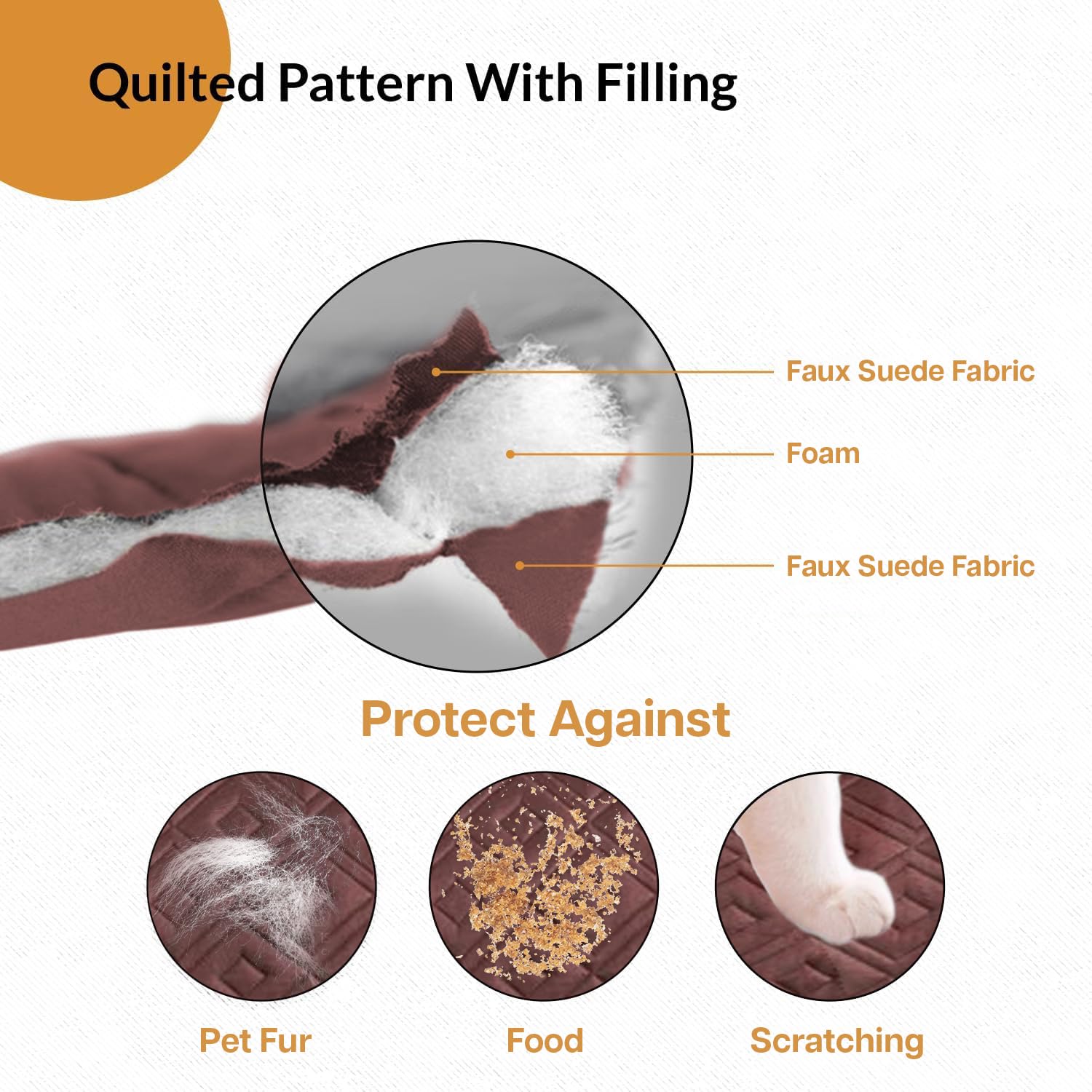 Quilted Pattern With Filling

Faux Suede Fabric

Foam

Faux Suede Fabric

Protect Against

Pet Fur

Food

Scratching